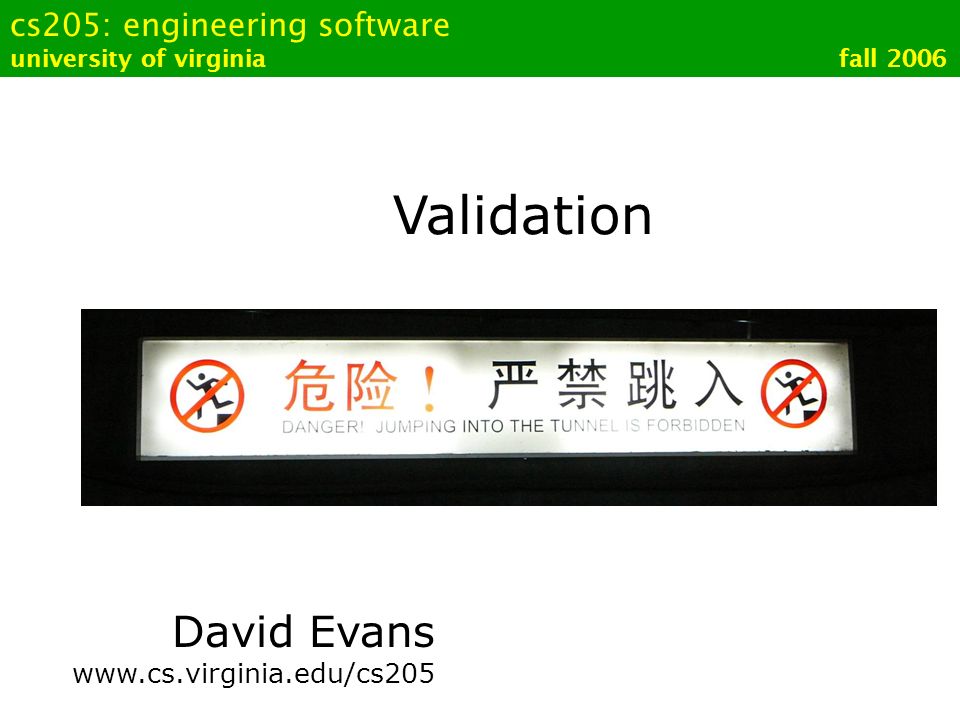 cs205: engineering software
university of virginia
fall 2006

Validation

危险！ 严禁跳入
DANGER! JUMPING INTO THE TUNNEL IS FORBIDDEN

David Evans
www.cs.virginia.edu/cs205